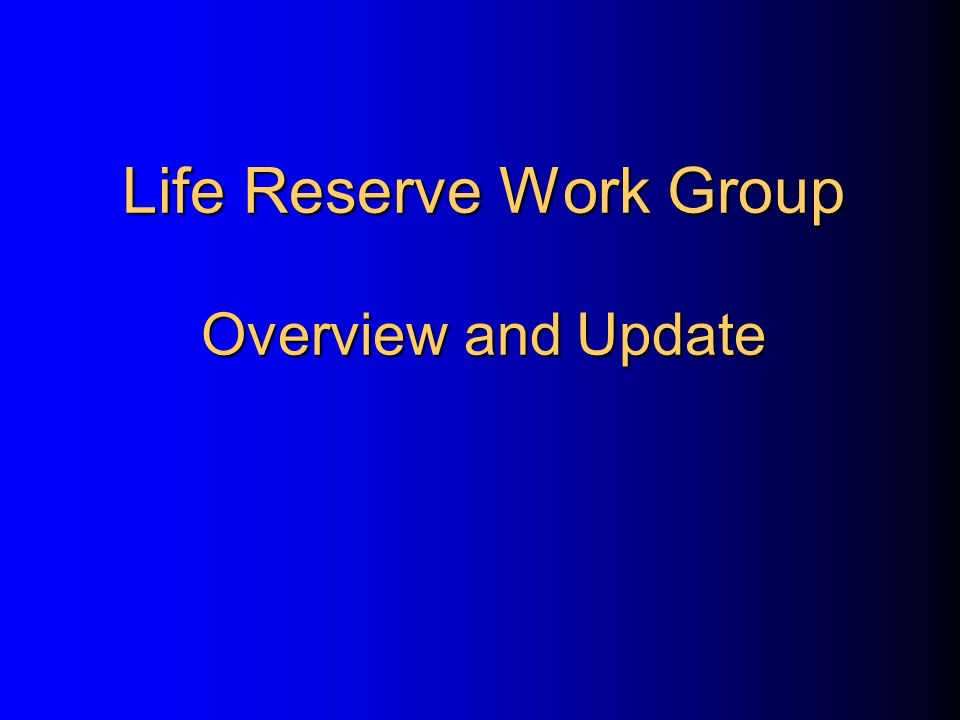 Life Reserve Work Group

Overview and Update